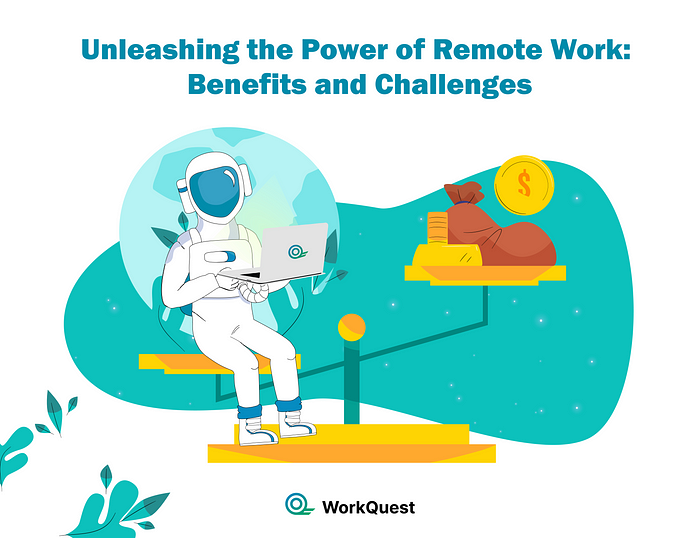 Unleashing the Power of Remote Work: Benefits and Challenges

$

WorkQuest